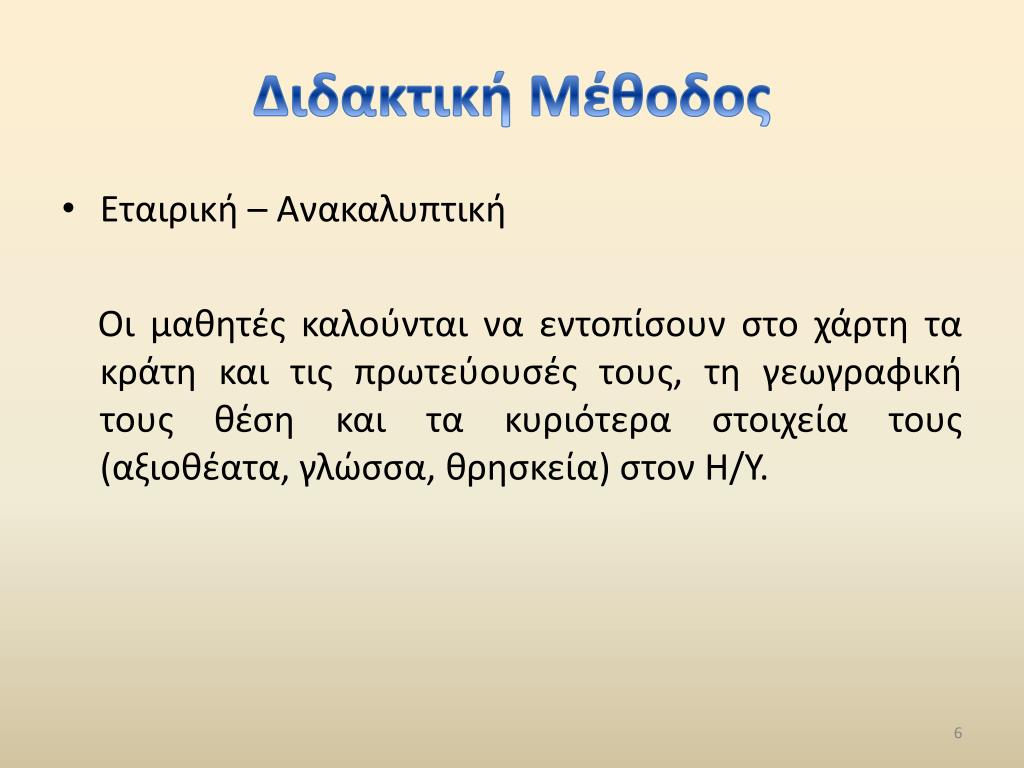 Διδακτική Μέθοδος

• Εταιρική – Ανακαλυπτική

Οι μαθητές καλούνται να εντοπίσουν στο χάρτη τα κράτη και τις πρωτεύουσές τους, τη γεωγραφική τους θέση και τα κυριότερα στοιχεία τους (αξιοθέατα, γλώσσα, θρησκεία) στον Η/Υ.

6